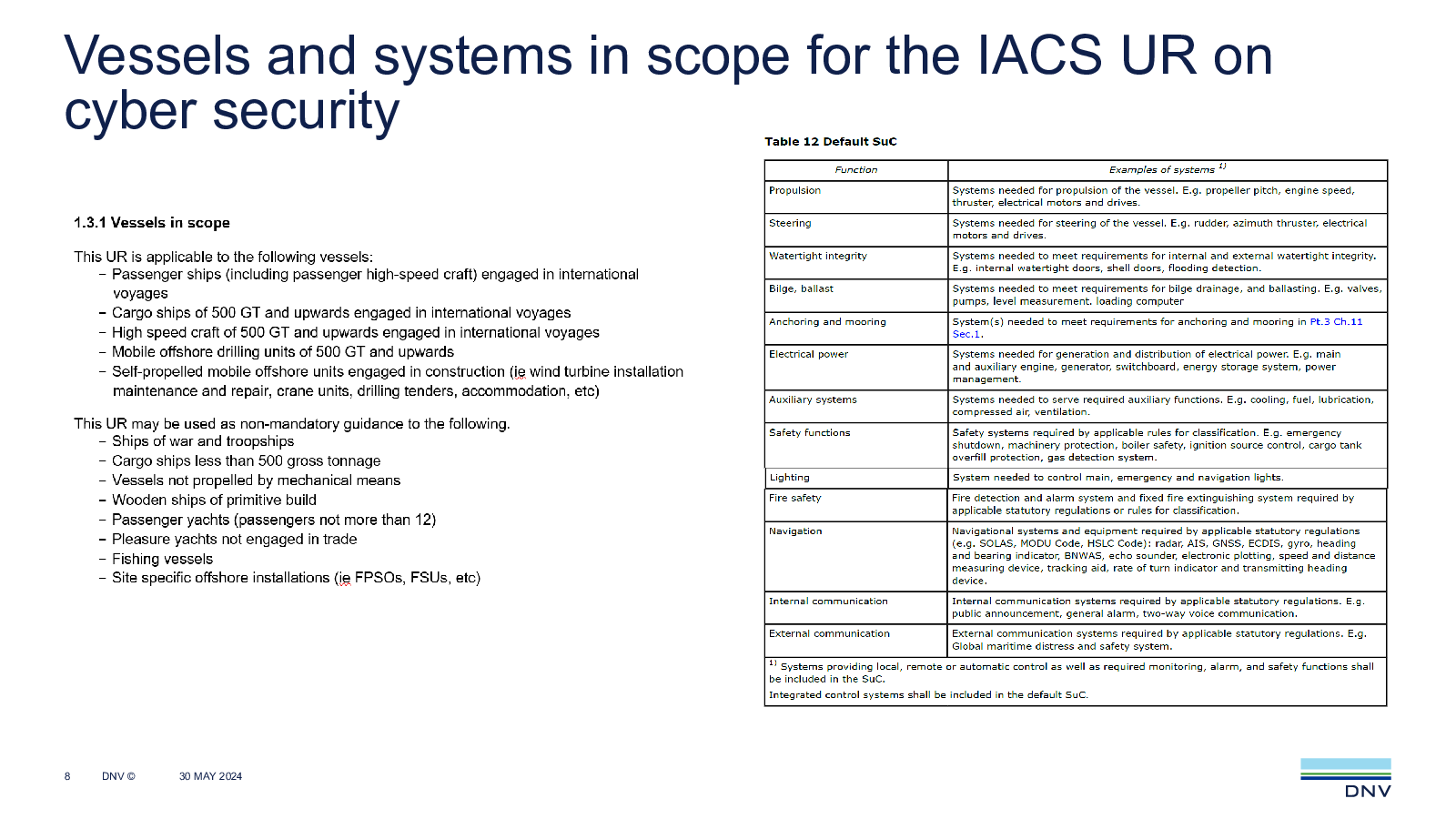 Vessels and systems in scope for the IACS UR on cyber security

1.3.1 Vessels in scope

This UR is applicable to the following vessels:
– Passenger ships (including passenger high-speed craft) engaged in international voyages
– Cargo ships of 500 GT and upwards engaged in international voyages
– High speed craft of 500 GT and upwards engaged in international voyages
– Mobile offshore drilling units of 500 GT and upwards
– Self-propelled mobile offshore units engaged in construction (ie wind turbine installation maintenance and repair, crane units, drilling tenders, accommodation, etc)

This UR may be used as non-mandatory guidance to the following.
– Ships of war and troopships
– Cargo ships less than 500 gross tonnage
– Vessels not propelled by mechanical means
– Wooden ships of primitive build
– Passenger yachts (passengers not more than 12)
– Pleasure yachts not engaged in trade
– Fishing vessels
– Site specific offshore installations (ie FPSOs, FSUs, etc)

Table 12 Default SuC

| Function | Examples of systems $^{1)}$ |
|---|---|
| Propulsion | Systems needed for propulsion of the vessel. E.g. propeller pitch, engine speed, thruster, electrical motors and drives. |
| Steering | Systems needed for steering of the vessel. E.g. rudder, azimuth thruster, electrical motors and drives. |
| Watertight integrity | Systems needed to meet requirements for internal and external watertight integrity. E.g. internal watertight doors, shell doors, flooding detection. |
| Bilge, ballast | Systems needed to meet requirements for bilge drainage, and ballasting. E.g. valves, pumps, level measurement. loading computer |
| Anchoring and mooring | System(s) needed to meet requirements for anchoring and mooring in Pt.3 Ch.11 Sec.1. |
| Electrical power | Systems needed for generation and distribution of electrical power. E.g. main and auxiliary engine, generator, switchboard, energy storage system, power management. |
| Auxiliary systems | Systems needed to serve required auxiliary functions. E.g. cooling, fuel, lubrication, compressed air, ventilation. |
| Safety functions | Safety systems required by applicable rules for classification. E.g. emergency shutdown, machinery protection, boiler safety, ignition source control, cargo tank overfill protection, gas detection system. |
| Lighting | System needed to control main, emergency and navigation lights. |
| Fire safety | Fire detection and alarm system and fixed fire extinguishing system required by applicable statutory regulations or rules for classification. |
| Navigation | Navigational systems and equipment required by applicable statutory regulations (e.g. SOLAS, MODU Code, HSLC Code): radar, AIS, GNSS, ECDIS, gyro, heading and bearing indicator, BNWAS, echo sounder, electronic plotting, speed and distance measuring device, tracking aid, rate of turn indicator and transmitting heading device. |
| Internal communication | Internal communication systems required by applicable statutory regulations. E.g. public announcement, general alarm, two-way voice communication. |
| External communication | External communication systems required by applicable statutory regulations. E.g. Global maritime distress and safety system. |

$^{1)}$ Systems providing local, remote or automatic control as well as required monitoring, alarm, and safety functions shall be included in the SuC.
Integrated control systems shall be included in the default SuC.

8 DNV © 30 MAY 2024

DNV